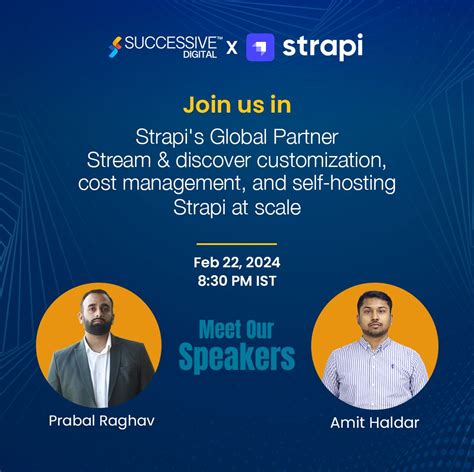 SUCCESSIVE™ DIGITAL x strapi

Join us in

Strapi's Global Partner Stream & discover customization, cost management, and self-hosting Strapi at scale

Feb 22, 2024
8:30 PM IST

Meet Our Speakers

Prabal Raghav

Amit Haldar